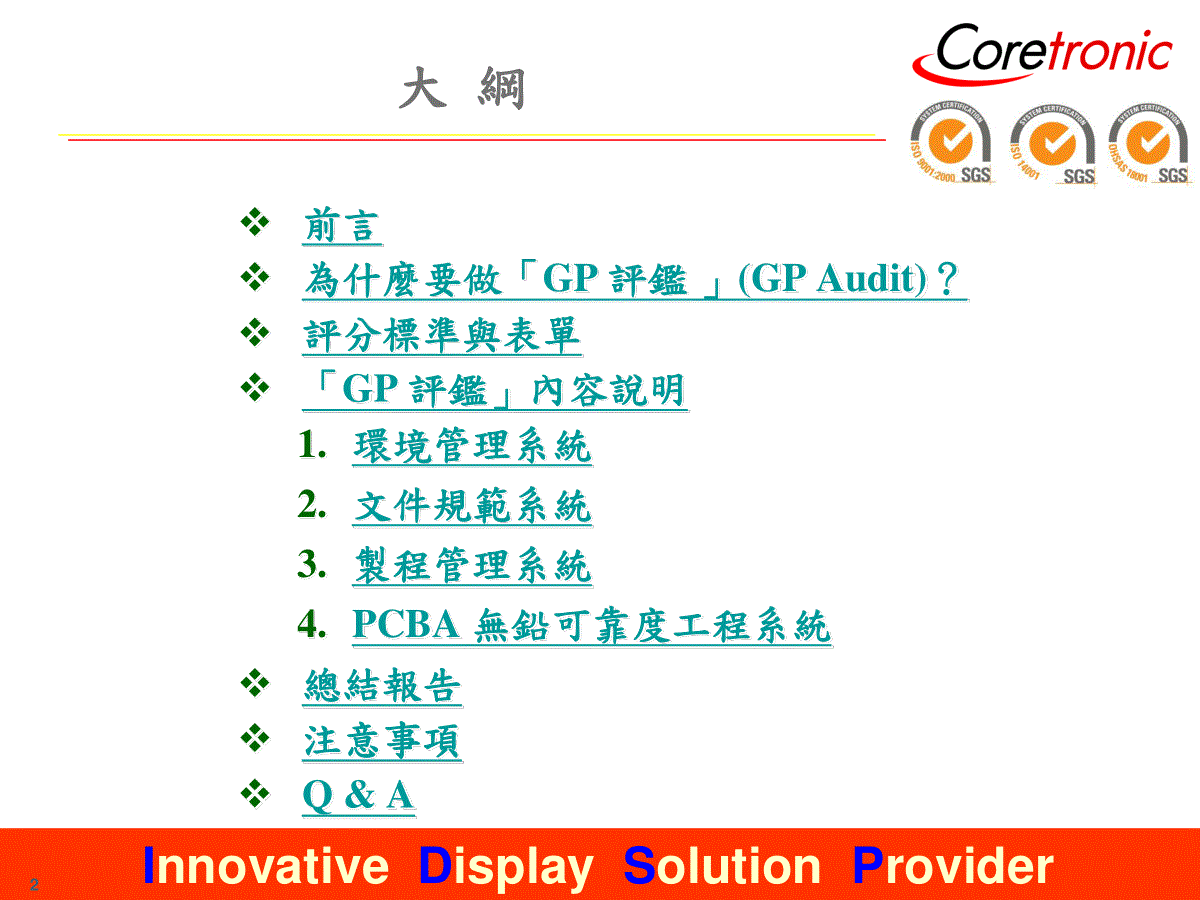 大 綱

Coretronic

SYSTEM CERTIFICATION ISO 9001:2000 SGS
SYSTEM CERTIFICATION ISO 14001 SGS
SYSTEM CERTIFICATION OHSAS 18001 SGS

❖ 前言
❖ 為什麼要做「GP 評鑑 」(GP Audit)？
❖ 評分標準與表單
❖ 「GP 評鑑」內容說明
1. 環境管理系統
2. 文件規範系統
3. 製程管理系統
4. PCBA 無鉛可靠度工程系統
❖ 總結報告
❖ 注意事項
❖ Q & A

2

Innovative Display Solution Provider